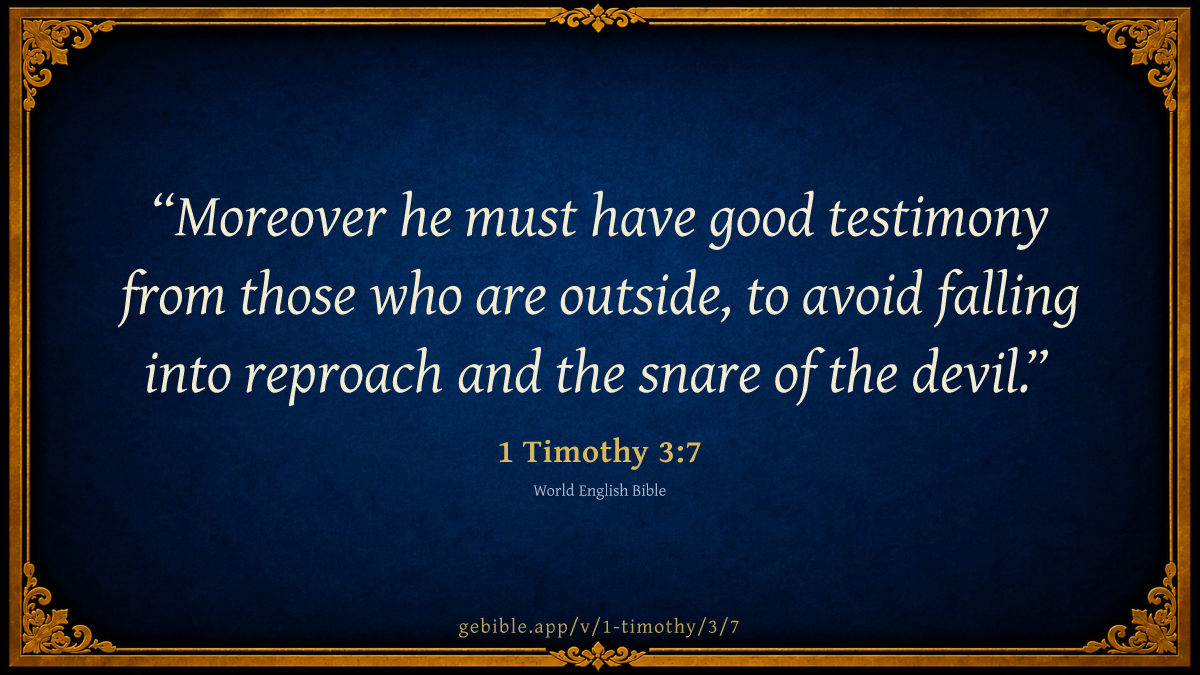 “Moreover he must have good testimony from those who are outside, to avoid falling into reproach and the snare of the devil.”

1 Timothy 3:7

World English Bible

gebible.app/v/1-timothy/3/7